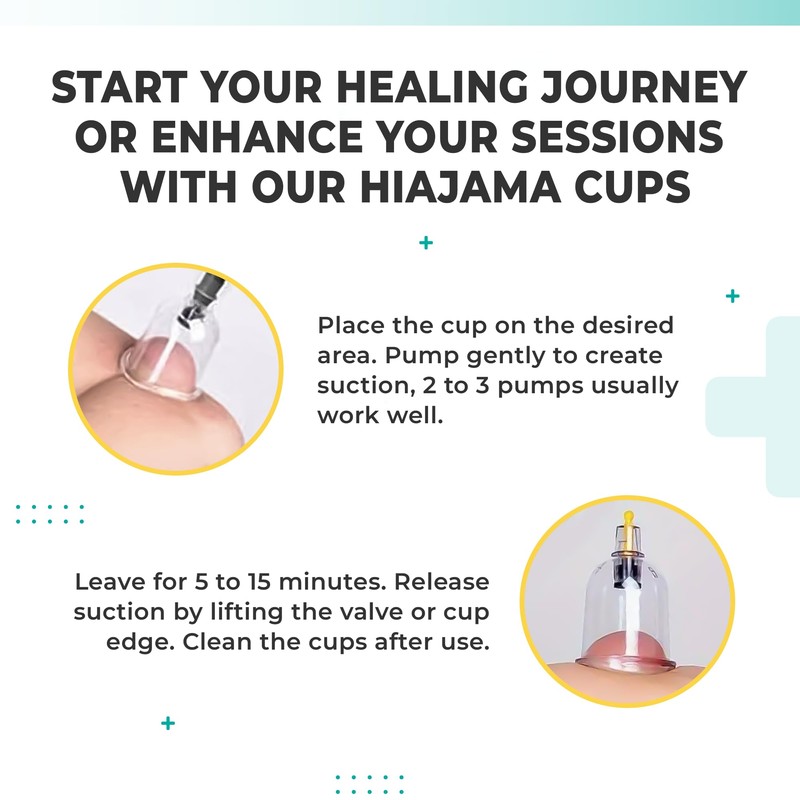 START YOUR HEALING JOURNEY OR ENHANCE YOUR SESSIONS WITH OUR HIAJAMA CUPS

Place the cup on the desired area. Pump gently to create suction, 2 to 3 pumps usually work well.

Leave for 5 to 15 minutes. Release suction by lifting the valve or cup edge. Clean the cups after use.